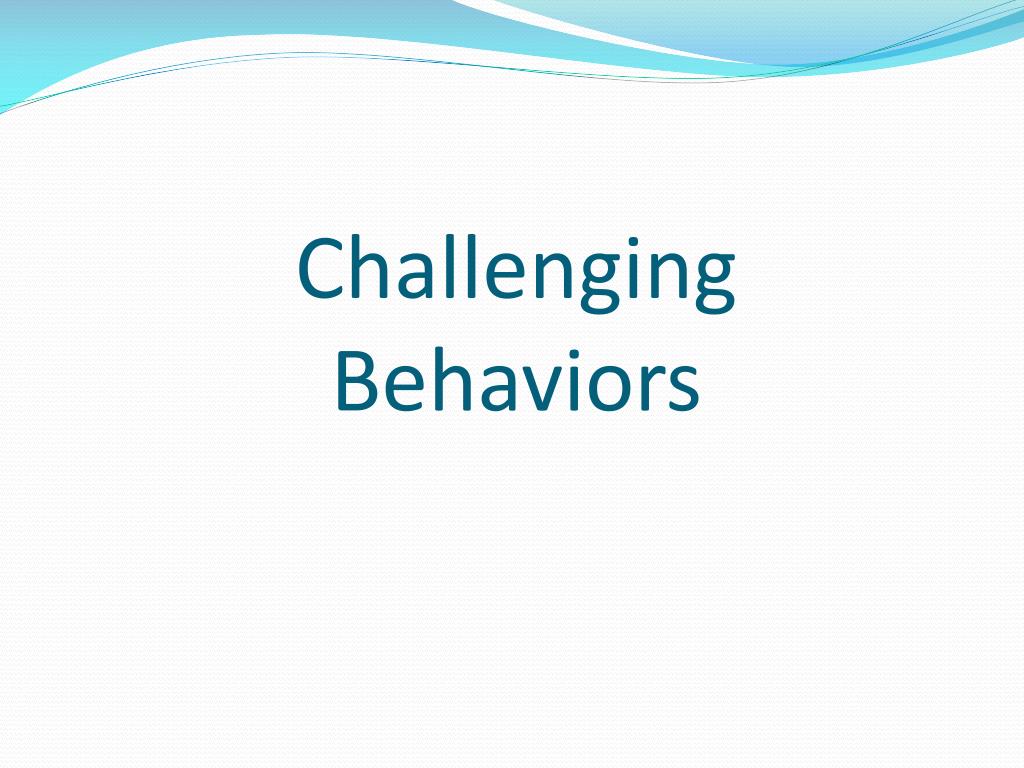 Challenging Behaviors